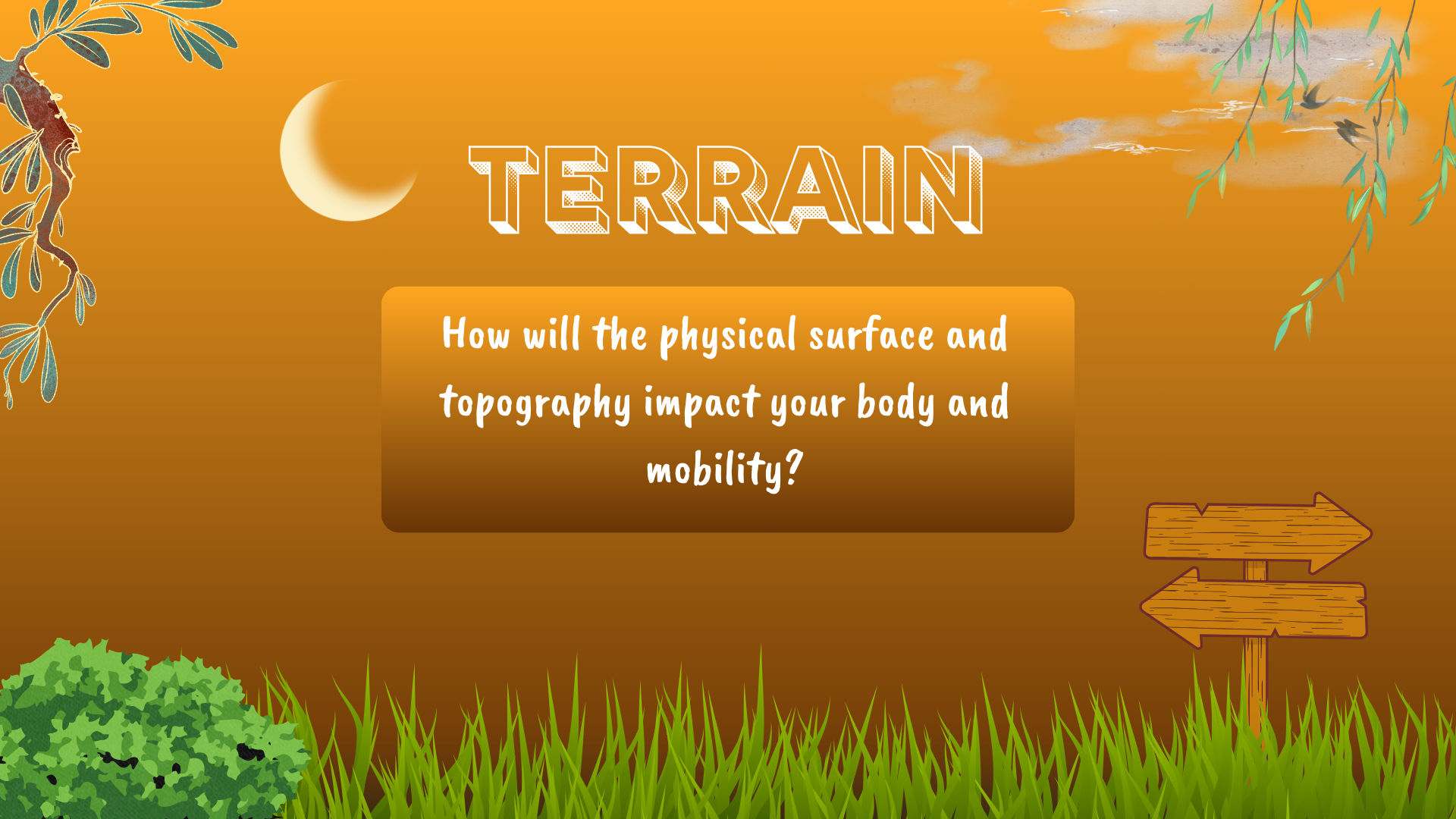 TERRAIN

How will the physical surface and topography impact your body and mobility?